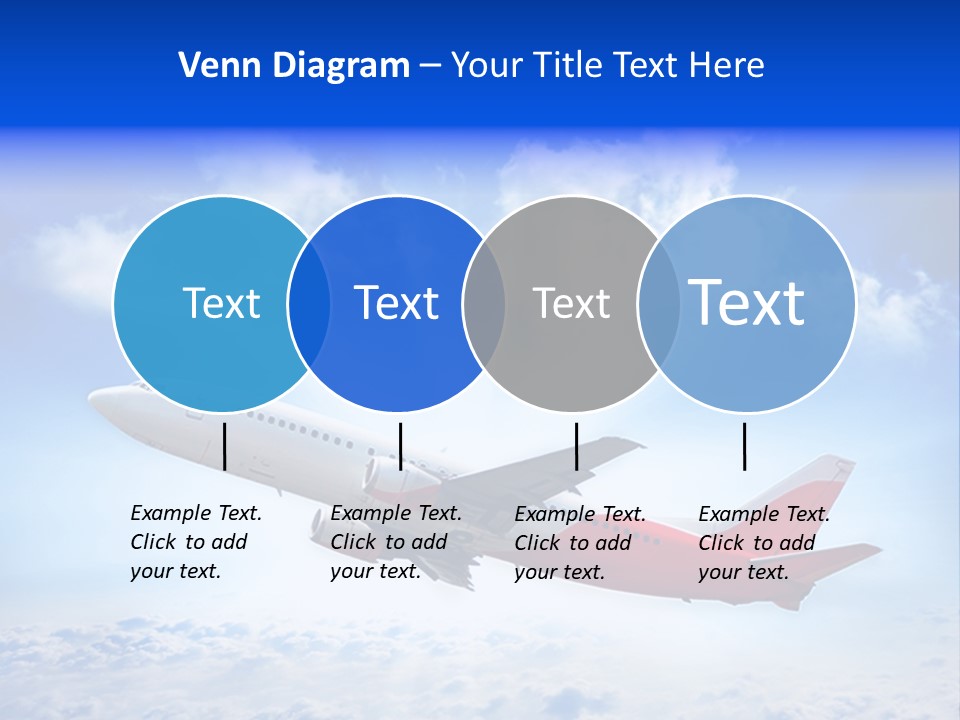 Venn Diagram – Your Title Text Here

Text

Text

Text

Text

Example Text. Click to add your text.

Example Text. Click to add your text.

Example Text. Click to add your text.

Example Text. Click to add your text.